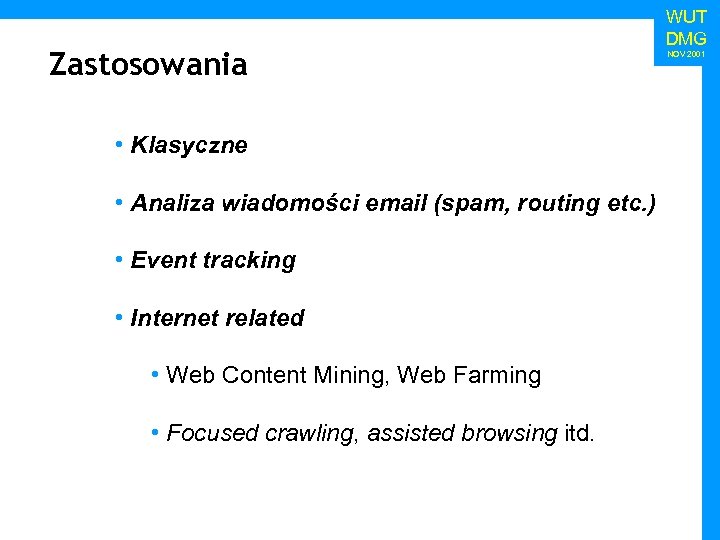 WUT
DMG
NOV 2001

Zastosowania

• Klasyczne

• Analiza wiadomości email (spam, routing etc.)

• Event tracking

• Internet related

• Web Content Mining, Web Farming

• Focused crawling, assisted browsing itd.